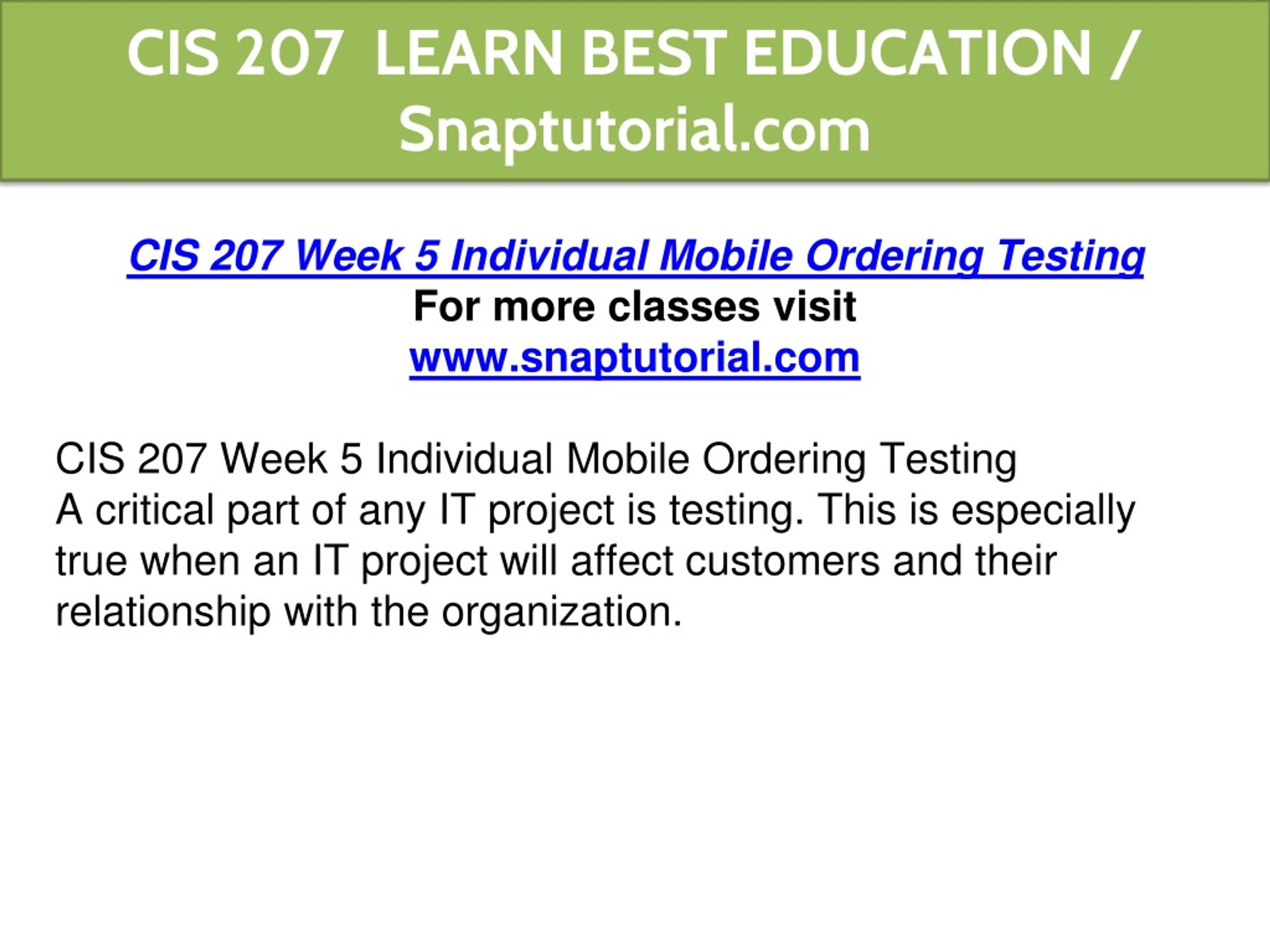 CIS 207 LEARN BEST EDUCATION / Snaptutorial.com

CIS 207 Week 5 Individual Mobile Ordering Testing
For more classes visit
www.snaptutorial.com

CIS 207 Week 5 Individual Mobile Ordering Testing
A critical part of any IT project is testing. This is especially true when an IT project will affect customers and their relationship with the organization.